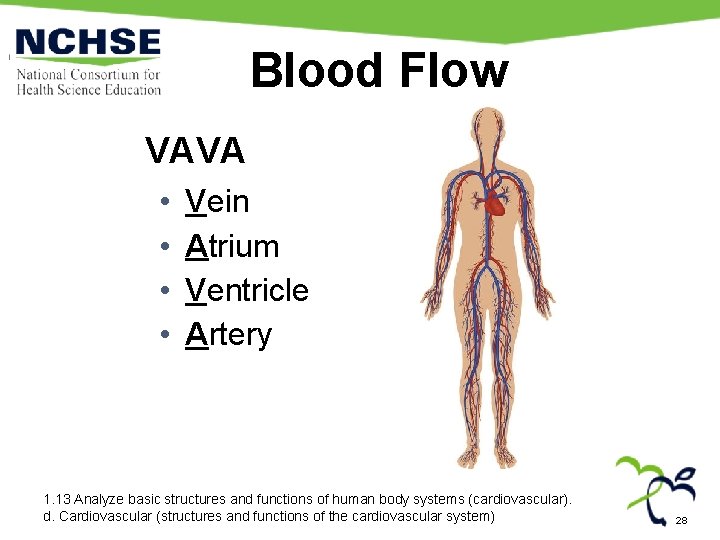 NCHSE
National Consortium for Health Science Education

Blood Flow

VAVA

• Vein
• Atrium
• Ventricle
• Artery

1.13 Analyze basic structures and functions of human body systems (cardiovascular).
d. Cardiovascular (structures and functions of the cardiovascular system)

28